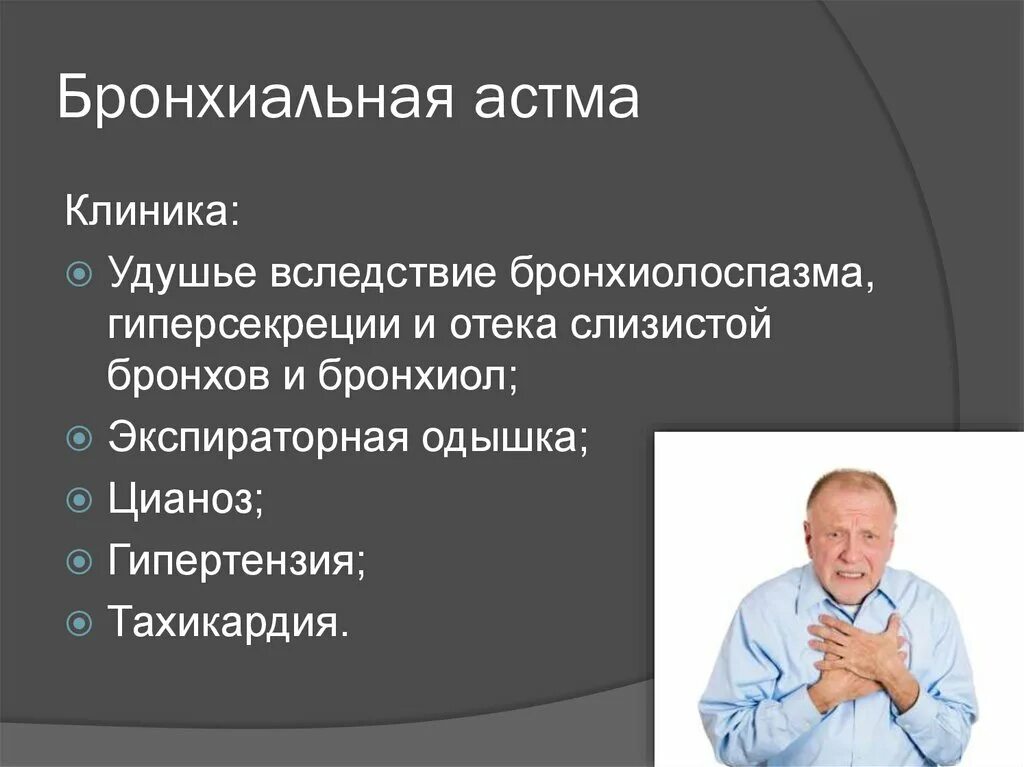 Бронхиальная астма

Клиника:

Удушье вследствие бронхиолоспазма, гиперсекреции и отека слизистой бронхов и бронхиол;

Экспираторная одышка;

Цианоз;

Гипертензия;

Тахикардия.